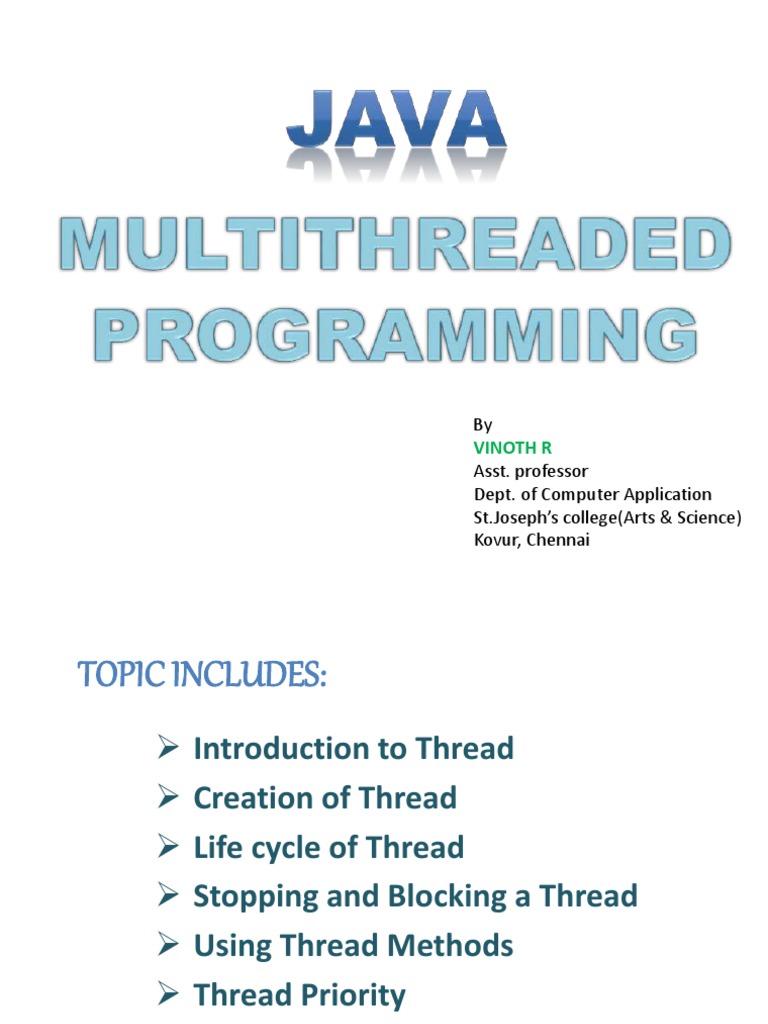 JAVA

MULTITHREADED PROGRAMMING

By
VINOTH R
Asst. professor
Dept. of Computer Application
St.Joseph's college(Arts & Science)
Kovur, Chennai

TOPIC INCLUDES:

➢ Introduction to Thread
➢ Creation of Thread
➢ Life cycle of Thread
➢ Stopping and Blocking a Thread
➢ Using Thread Methods
➢ Thread Priority